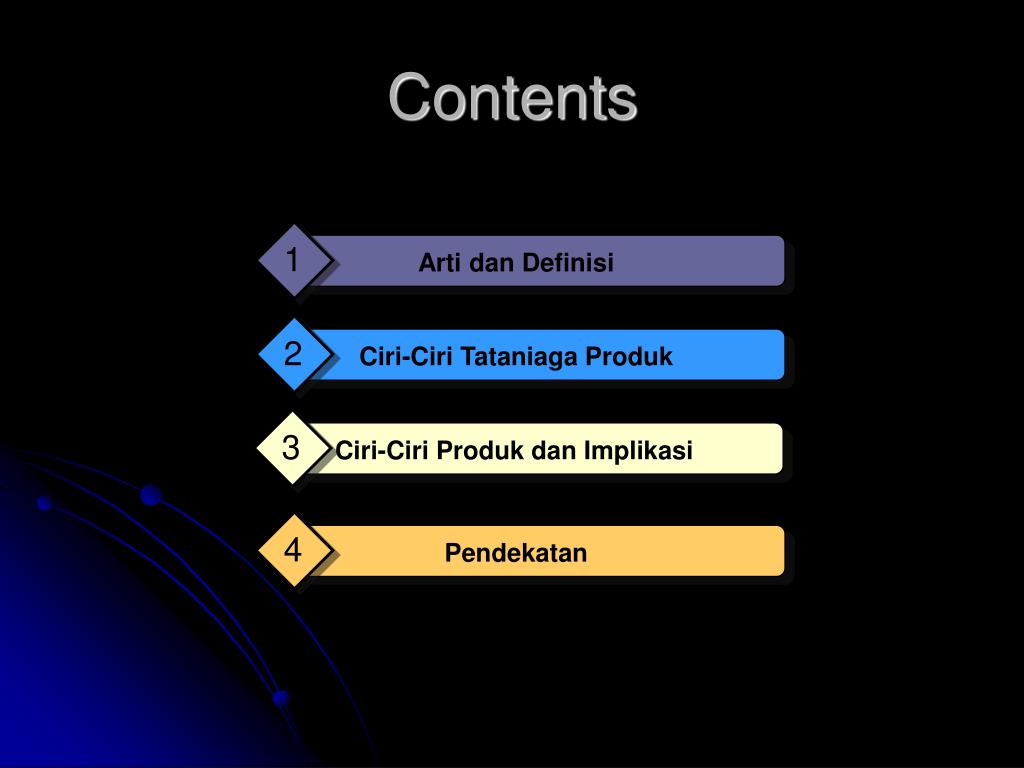 Contents

1 Arti dan Definisi

2 Ciri-Ciri Tataniaga Produk

3 Ciri-Ciri Produk dan Implikasi

4 Pendekatan